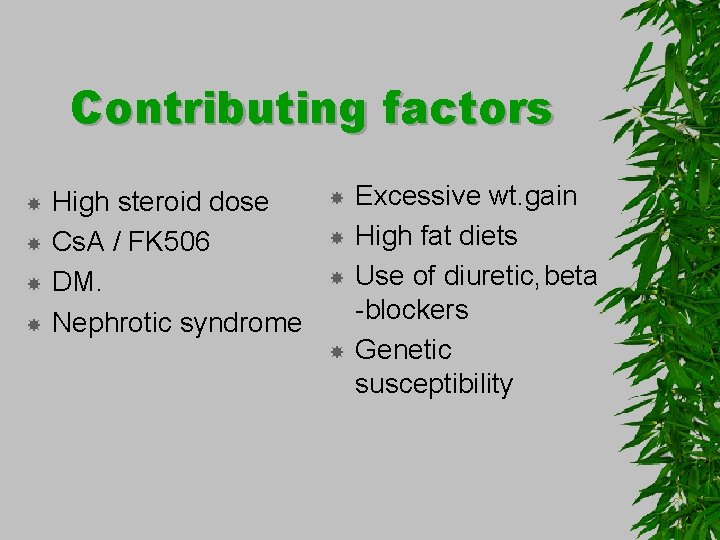 Contributing factors

- High steroid dose
- CsA / FK506
- DM.
- Nephrotic syndrome

- Excessive wt.gain
- High fat diets
- Use of diuretic, beta -blockers
- Genetic susceptibility